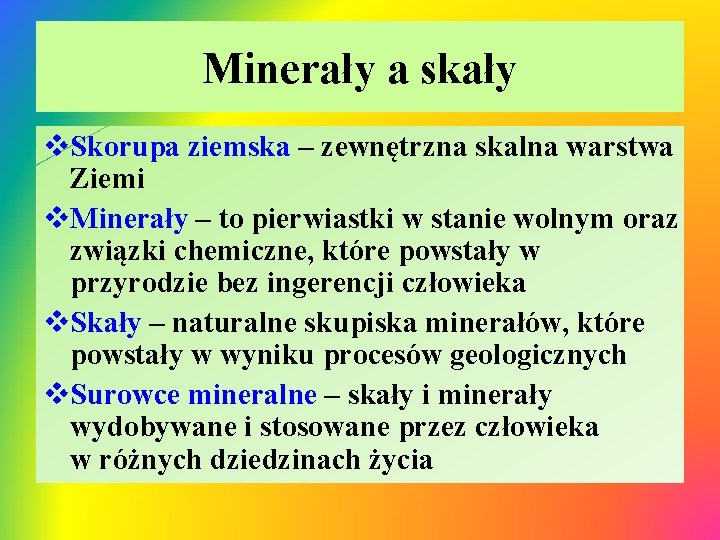 Minerały a skały

❖Skorupa ziemska – zewnętrzna skalna warstwa Ziemi

❖Minerały – to pierwiastki w stanie wolnym oraz związki chemiczne, które powstały w przyrodzie bez ingerencji człowieka

❖Skały – naturalne skupiska minerałów, które powstały w wyniku procesów geologicznych

❖Surowce mineralne – skały i minerały wydobywane i stosowane przez człowieka w różnych dziedzinach życia